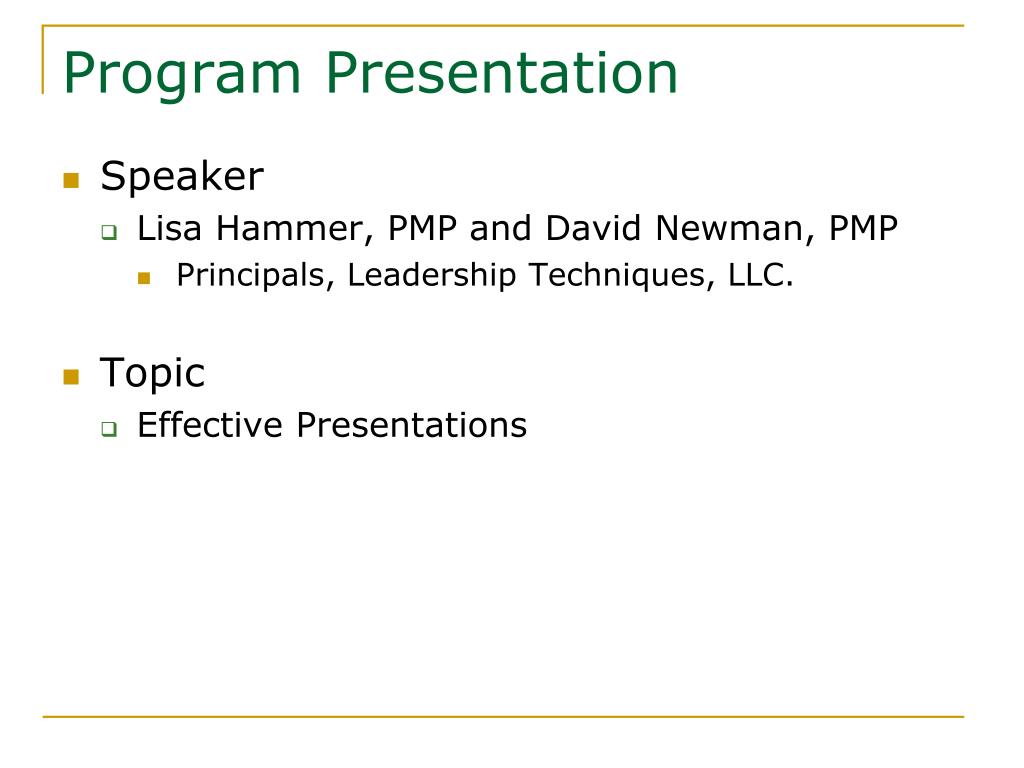 Program Presentation

Speaker

Lisa Hammer, PMP and David Newman, PMP

Principals, Leadership Techniques, LLC.

Topic

Effective Presentations